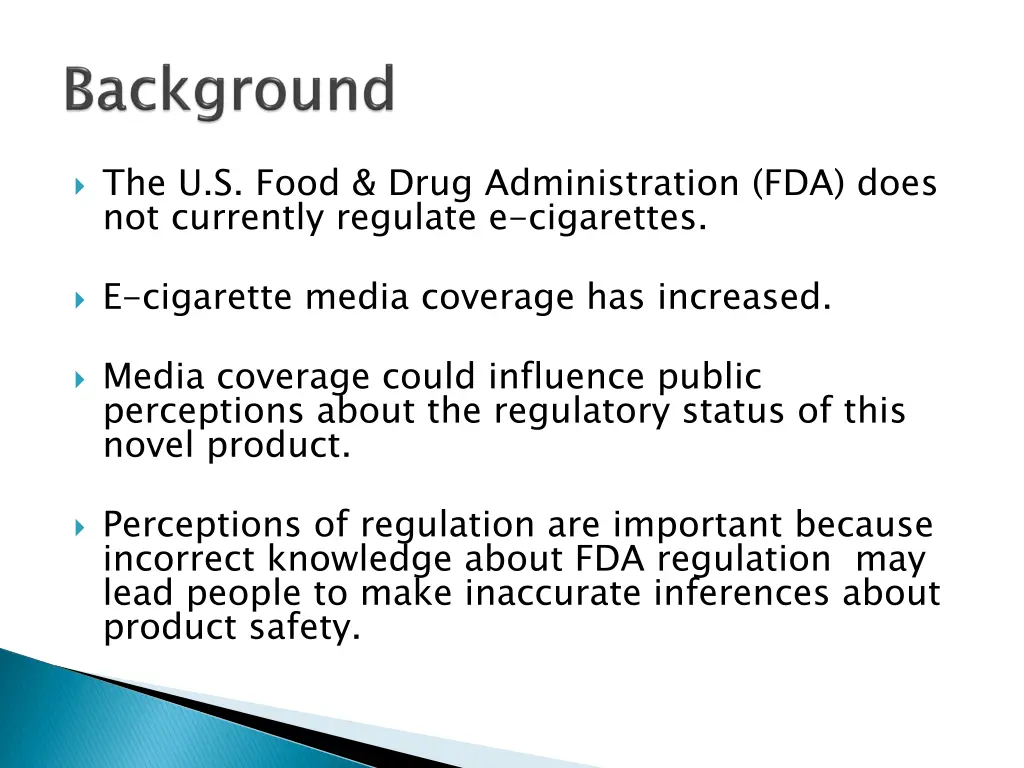 Background

The U.S. Food & Drug Administration (FDA) does not currently regulate e-cigarettes.

E-cigarette media coverage has increased.

Media coverage could influence public perceptions about the regulatory status of this novel product.

Perceptions of regulation are important because incorrect knowledge about FDA regulation may lead people to make inaccurate inferences about product safety.